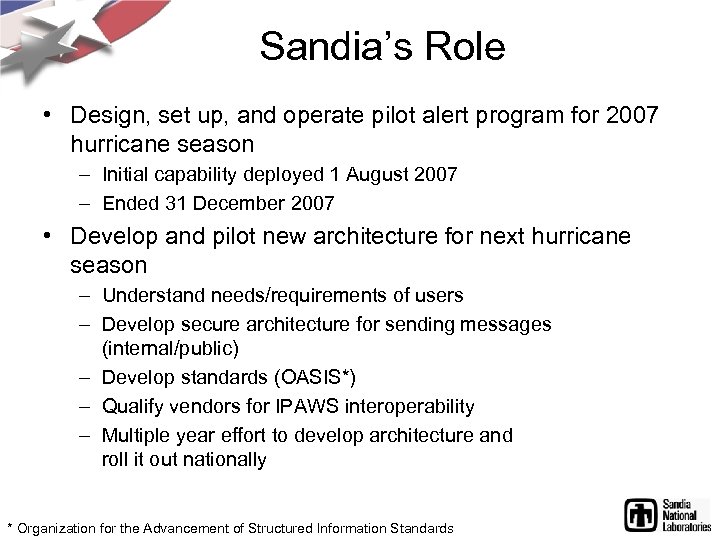 Sandia's Role

• Design, set up, and operate pilot alert program for 2007 hurricane season
– Initial capability deployed 1 August 2007
– Ended 31 December 2007

• Develop and pilot new architecture for next hurricane season
– Understand needs/requirements of users
– Develop secure architecture for sending messages (internal/public)
– Develop standards (OASIS*)
– Qualify vendors for IPAWS interoperability
– Multiple year effort to develop architecture and roll it out nationally

* Organization for the Advancement of Structured Information Standards

Sandia National Laboratories